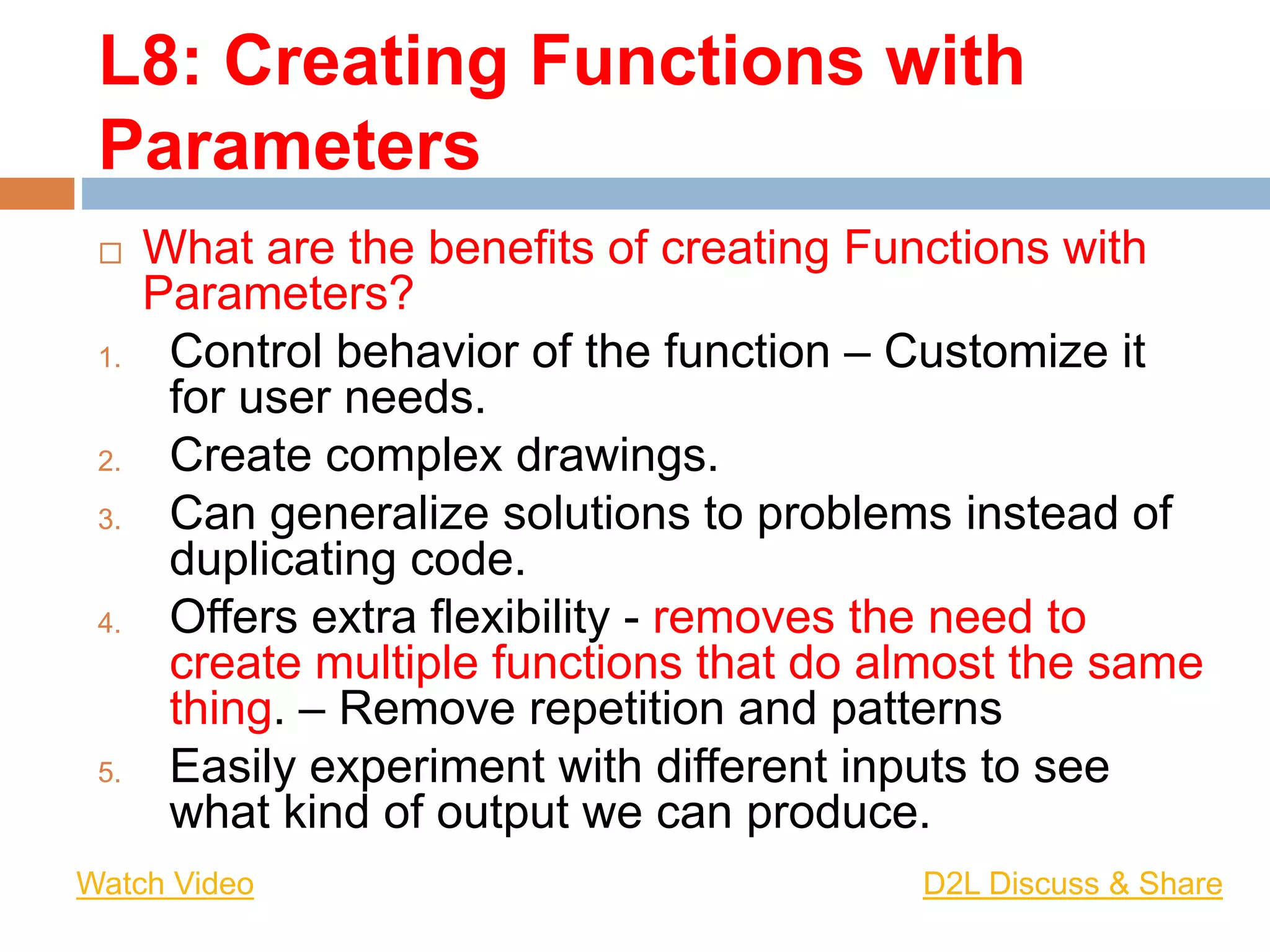 L8: Creating Functions with Parameters

What are the benefits of creating Functions with Parameters?

1. Control behavior of the function – Customize it for user needs.
2. Create complex drawings.
3. Can generalize solutions to problems instead of duplicating code.
4. Offers extra flexibility - removes the need to create multiple functions that do almost the same thing. – Remove repetition and patterns
5. Easily experiment with different inputs to see what kind of output we can produce.

Watch Video

D2L Discuss & Share